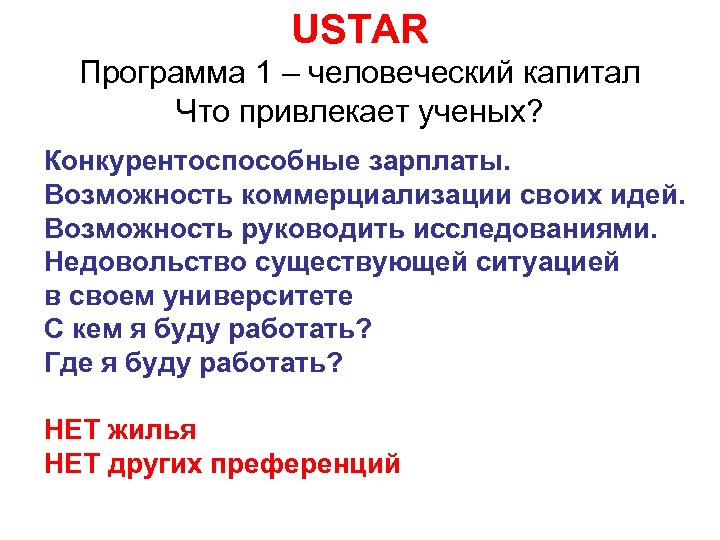 USTAR
Программа 1 – человеческий капитал
Что привлекает ученых?

Конкурентоспособные зарплаты.
Возможность коммерциализации своих идей.
Возможность руководить исследованиями.
Недовольство существующей ситуацией в своем университете
С кем я буду работать?
Где я буду работать?

НЕТ жилья
НЕТ других преференций